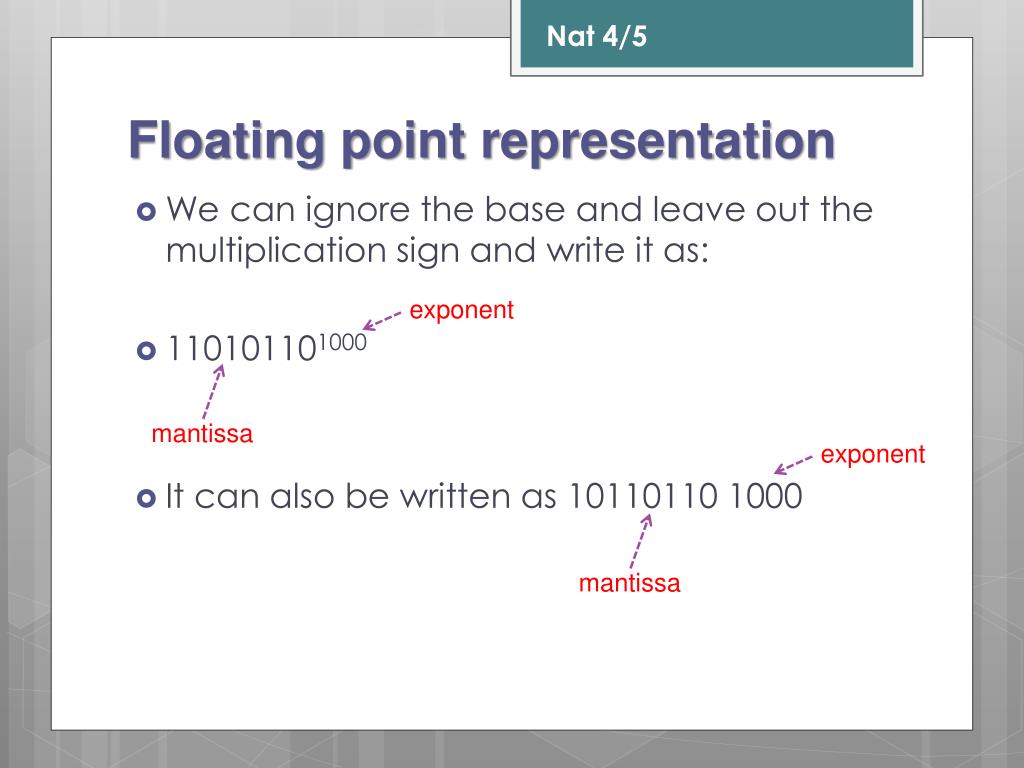 Nat 4/5

Floating point representation

We can ignore the base and leave out the multiplication sign and write it as:

exponent

$11010110^{1000}$

mantissa

exponent

It can also be written as 10110110 1000

mantissa